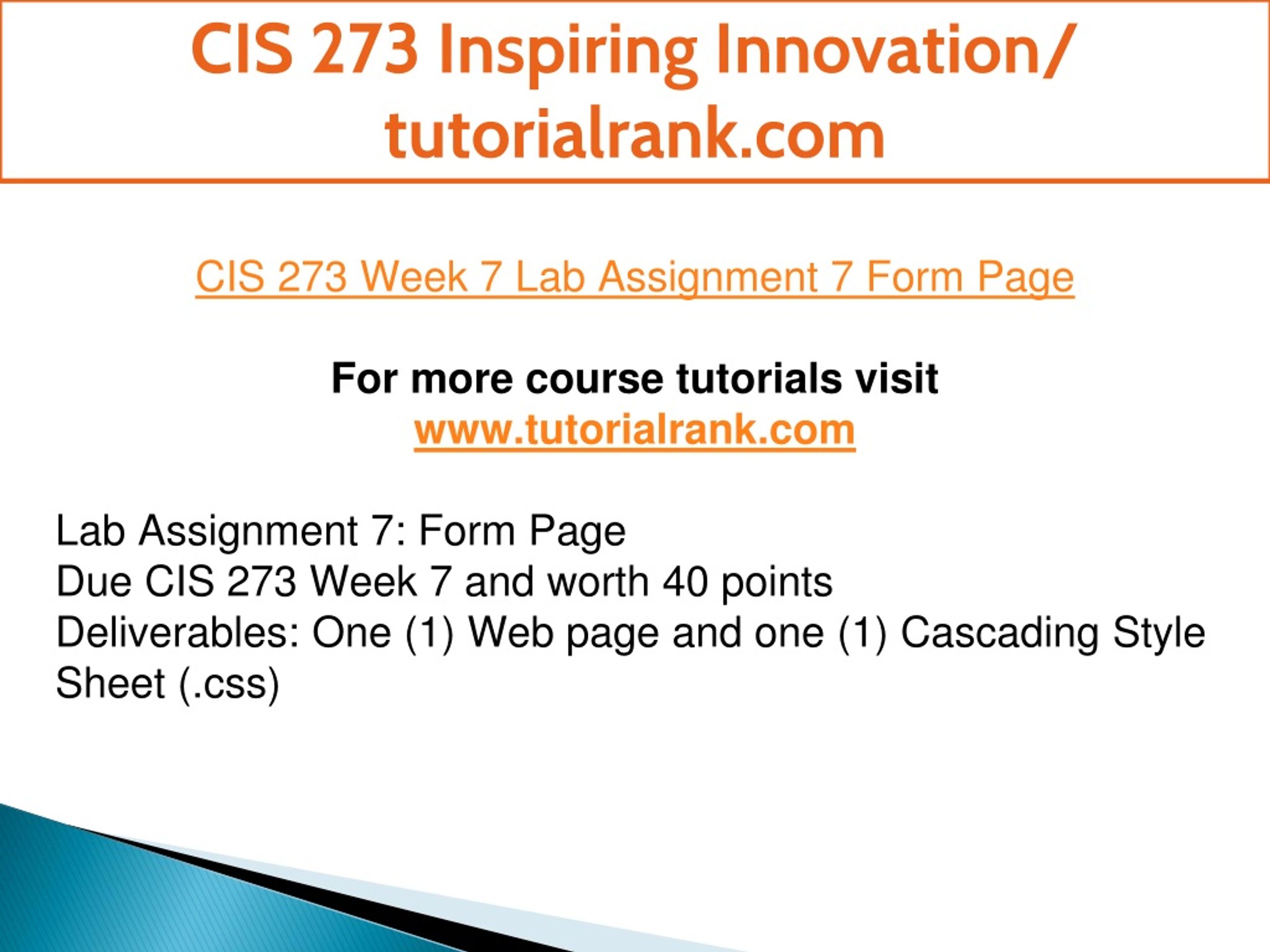 CIS 273 Inspiring Innovation/ tutorialrank.com

CIS 273 Week 7 Lab Assignment 7 Form Page

For more course tutorials visit
www.tutorialrank.com

Lab Assignment 7: Form Page
Due CIS 273 Week 7 and worth 40 points
Deliverables: One (1) Web page and one (1) Cascading Style Sheet (.css)